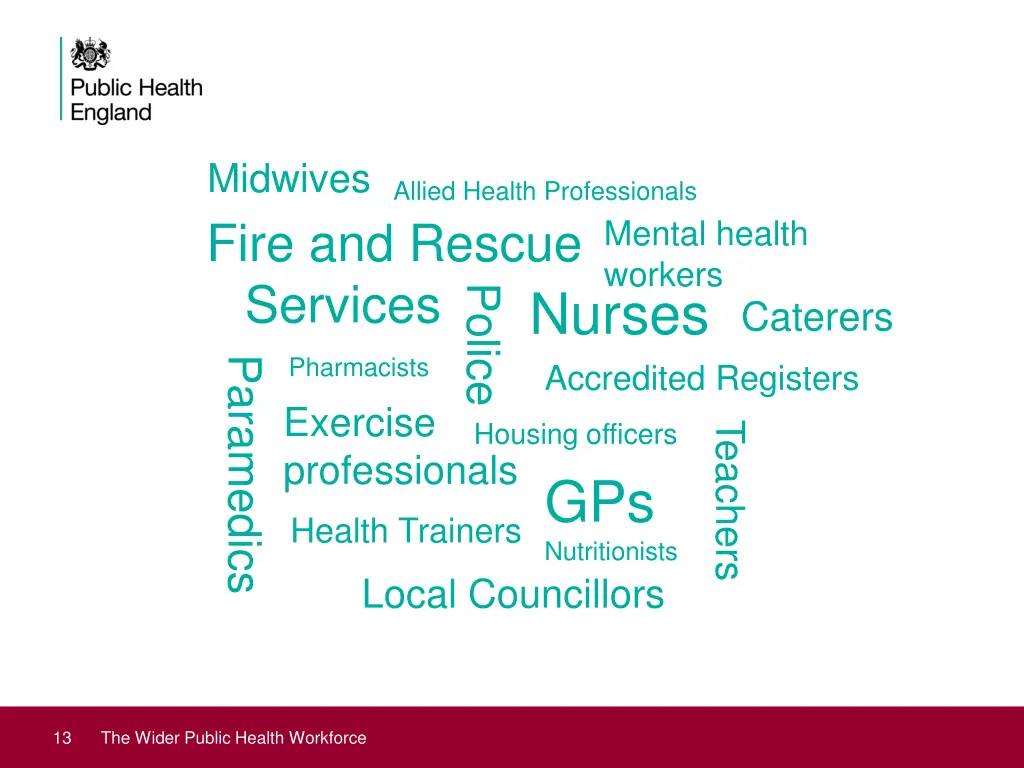 Public Health England

Midwives
Allied Health Professionals
Fire and Rescue Services
Mental health workers
Police
Nurses
Caterers
Paramedics
Pharmacists
Accredited Registers
Exercise professionals
Housing officers
Teachers
GPs
Health Trainers
Nutritionists
Local Councillors

13 The Wider Public Health Workforce